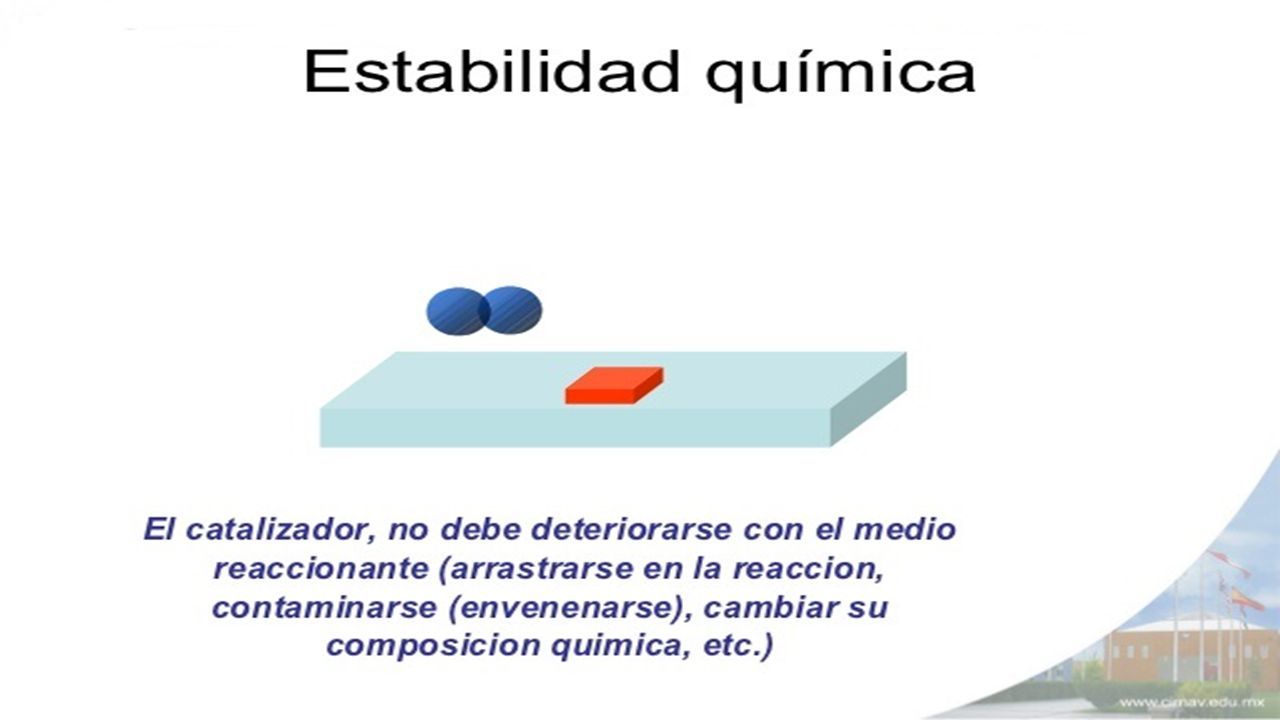 Estabilidad química

El catalizador, no debe deteriorarse con el medio reaccionante (arrastrarse en la reaccion, contaminarse (envenenarse), cambiar su composicion quimica, etc.)

www.cimav.edu.mx